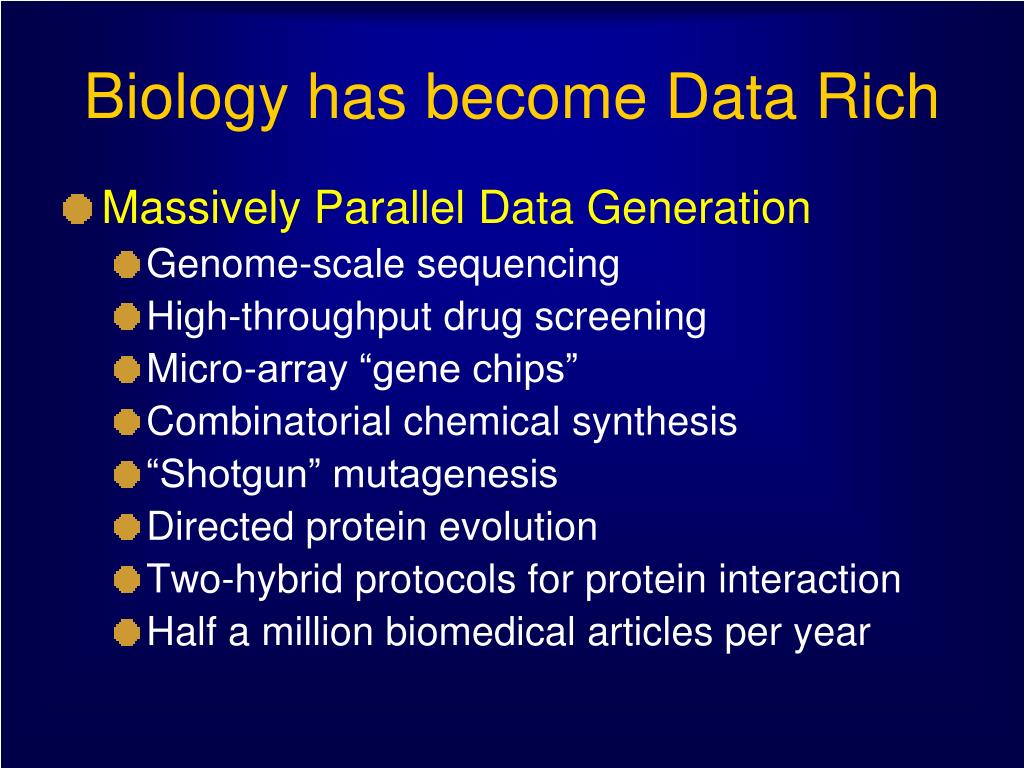 Biology has become Data Rich

Massively Parallel Data Generation

Genome-scale sequencing

High-throughput drug screening

Micro-array “gene chips”

Combinatorial chemical synthesis

“Shotgun” mutagenesis

Directed protein evolution

Two-hybrid protocols for protein interaction

Half a million biomedical articles per year